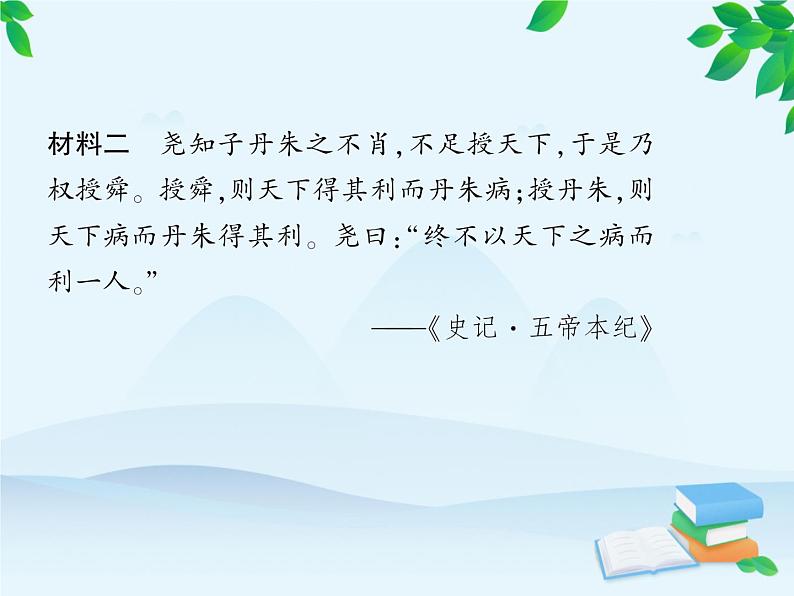 材料二　尧知子丹朱之不肖，不足授天下，于是乃权授舜。授舜，则天下得其利而丹朱病；授丹朱，则天下病而丹朱得其利。尧曰：“终不以天下之病而利一人。”

——《史记·五帝本纪》